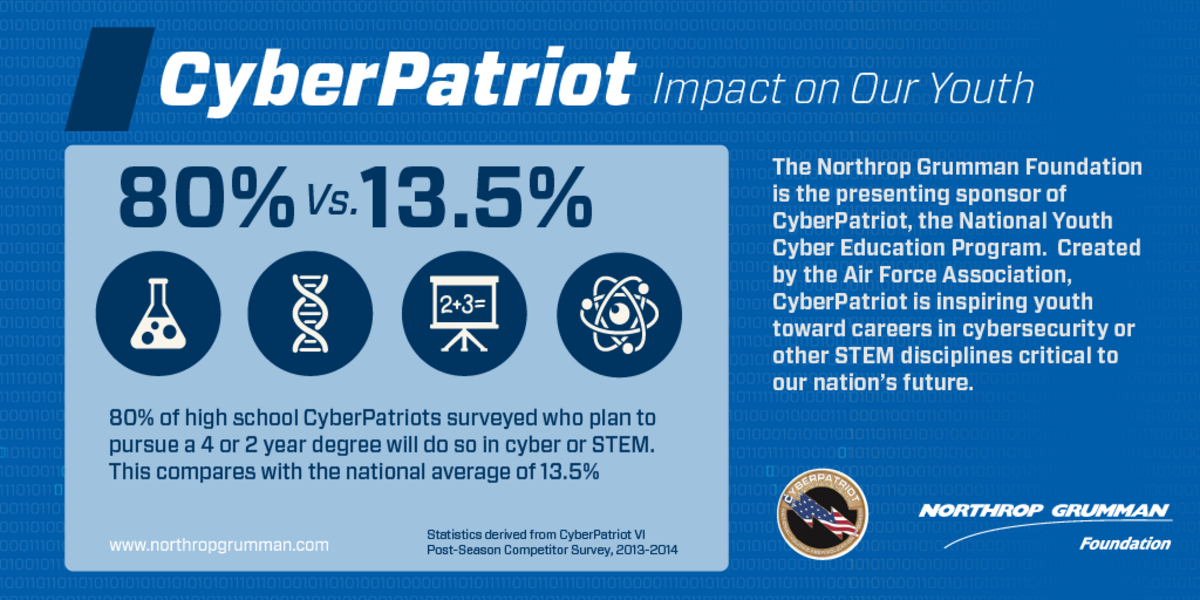 CyberPatriot Impact on Our Youth

80% Vs. 13.5%

2+3=

80% of high school CyberPatriots surveyed who plan to pursue a 4 or 2 year degree will do so in cyber or STEM. This compares with the national average of 13.5%

www.northropgrumman.com

Statistics derived from CyberPatriot VI Post-Season Competitor Survey, 2013-2014

The Northrop Grumman Foundation is the presenting sponsor of CyberPatriot, the National Youth Cyber Education Program. Created by the Air Force Association, CyberPatriot is inspiring youth toward careers in cybersecurity or other STEM disciplines critical to our nation's future.

CYBERPATRIOT

NORTHROP GRUMMAN
Foundation